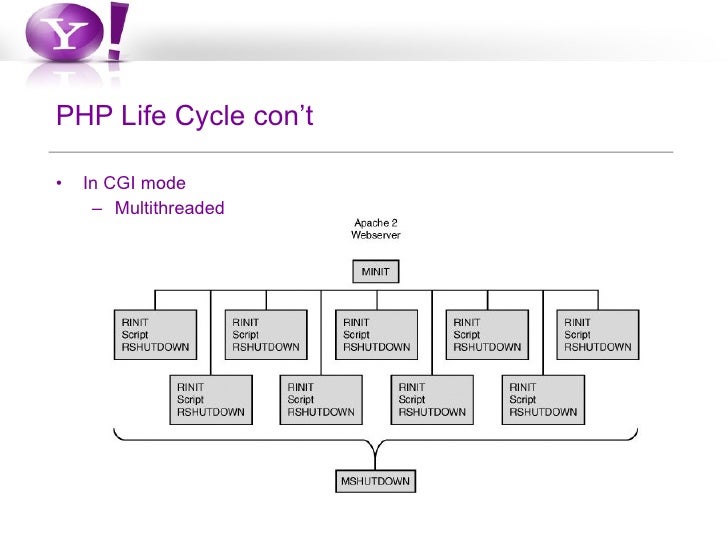 Y!

PHP Life Cycle con't

• In CGI mode
 – Multithreaded

Apache 2
Webserver

MINIT

RINIT
Script
RSHUTDOWN

RINIT
Script
RSHUTDOWN

RINIT
Script
RSHUTDOWN

RINIT
Script
RSHUTDOWN

RINIT
Script
RSHUTDOWN

RINIT
Script
RSHUTDOWN

RINIT
Script
RSHUTDOWN

RINIT
Script
RSHUTDOWN

RINIT
Script
RSHUTDOWN

MSHUTDOWN